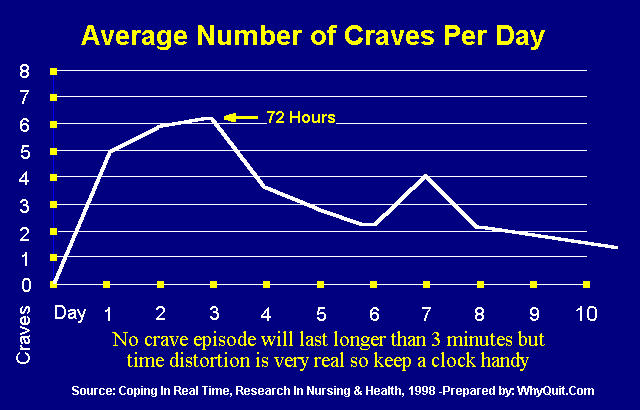 Average Number of Craves Per Day

8
7
6
5
4
3
2
1
0

72 Hours

Craves

Day 1 2 3 4 5 6 7 8 9 10

No crave episode will last longer than 3 minutes but time distortion is very real so keep a clock handy

Source: Coping In Real Time, Research In Nursing & Health, 1998 -Prepared by: WhyQuit.Com